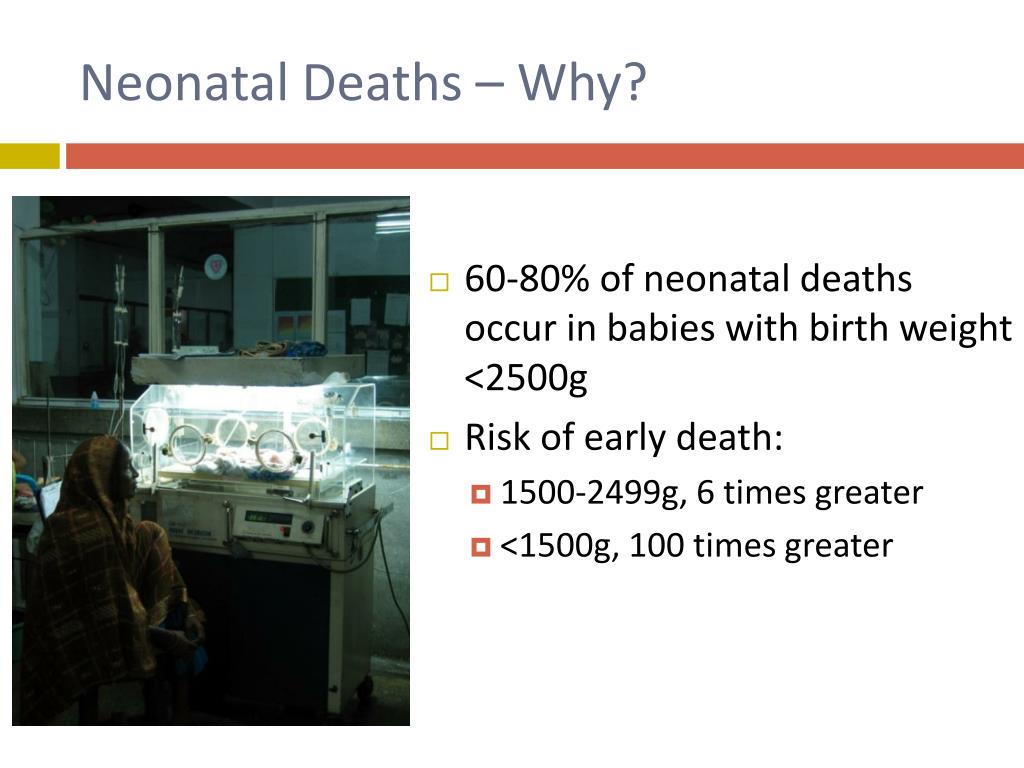 Neonatal Deaths – Why?

60-80% of neonatal deaths occur in babies with birth weight <2500g

Risk of early death:

1500-2499g, 6 times greater

<1500g, 100 times greater